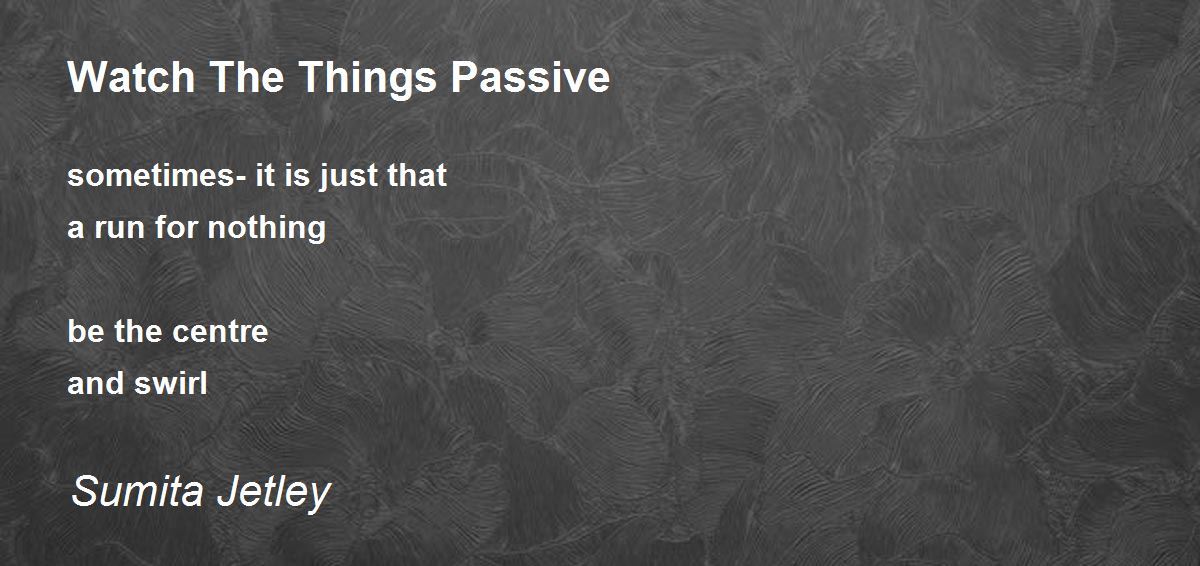 Watch The Things Passive

sometimes- it is just that
a run for nothing

be the centre
and swirl

Sumita Jetley